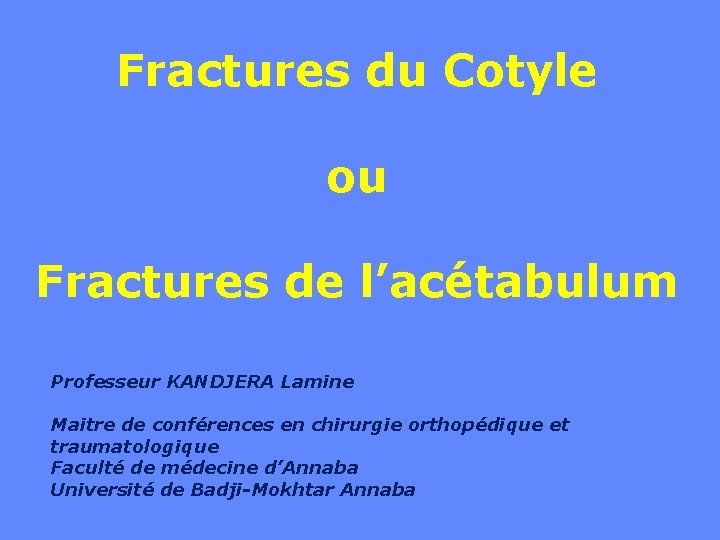 Fractures du Cotyle

ou

Fractures de l’acétabulum

Professeur KANDJERA Lamine

Maitre de conférences en chirurgie orthopédique et traumatologique
Faculté de médecine d’Annaba
Université de Badji-Mokhtar Annaba